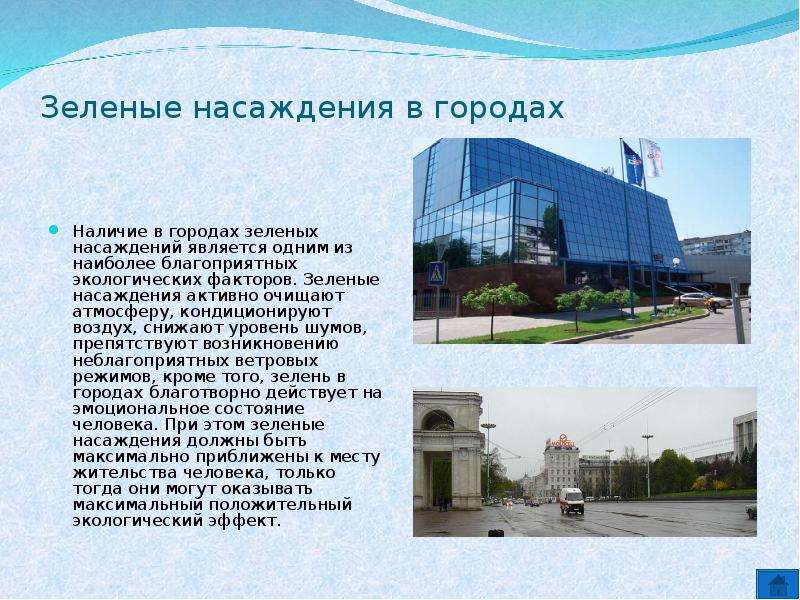 Зеленые насаждения в городах

• Наличие в городах зеленых насаждений является одним из наиболее благоприятных экологических факторов. Зеленые насаждения активно очищают атмосферу, кондиционируют воздух, снижают уровень шумов, препятствуют возникновению неблагоприятных ветровых режимов, кроме того, зелень в городах благотворно действует на эмоциональное состояние человека. При этом зеленые насаждения должны быть максимально приближены к месту жительства человека, только тогда они могут оказывать максимальный положительный экологический эффект.